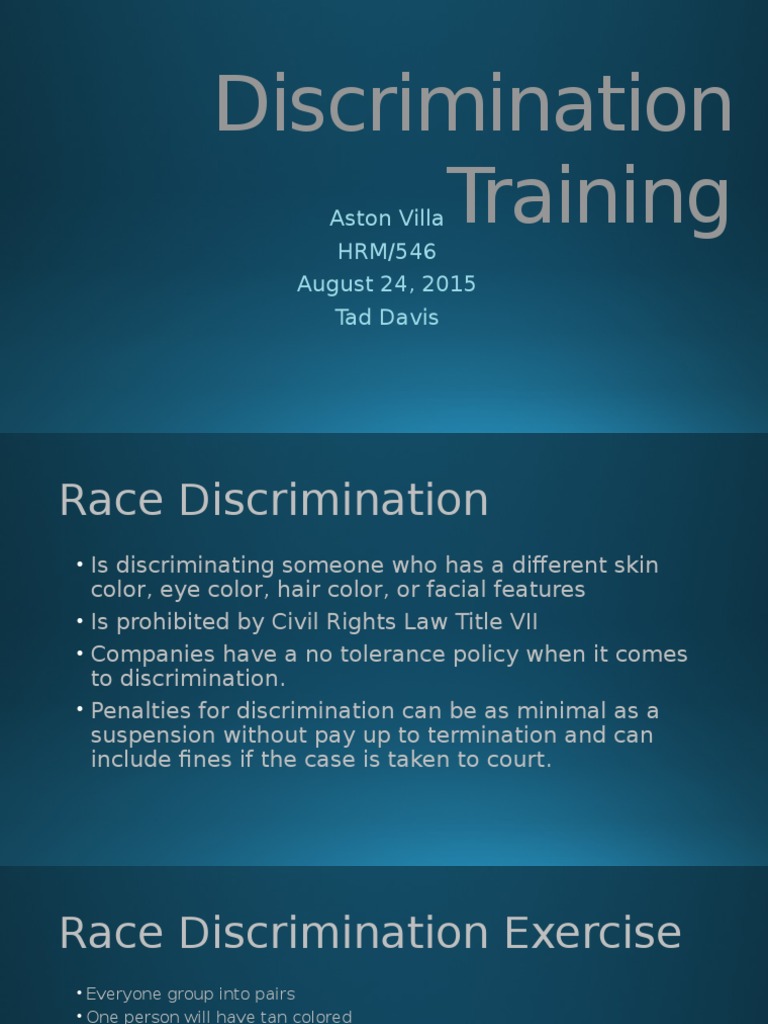 Discrimination Training

Aston Villa
HRM/546
August 24, 2015
Tad Davis

Race Discrimination

• Is discriminating someone who has a different skin color, eye color, hair color, or facial features
• Is prohibited by Civil Rights Law Title VII
• Companies have a no tolerance policy when it comes to discrimination.
• Penalties for discrimination can be as minimal as a suspension without pay up to termination and can include fines if the case is taken to court.

Race Discrimination Exercise

• Everyone group into pairs
• One person will have tan colored